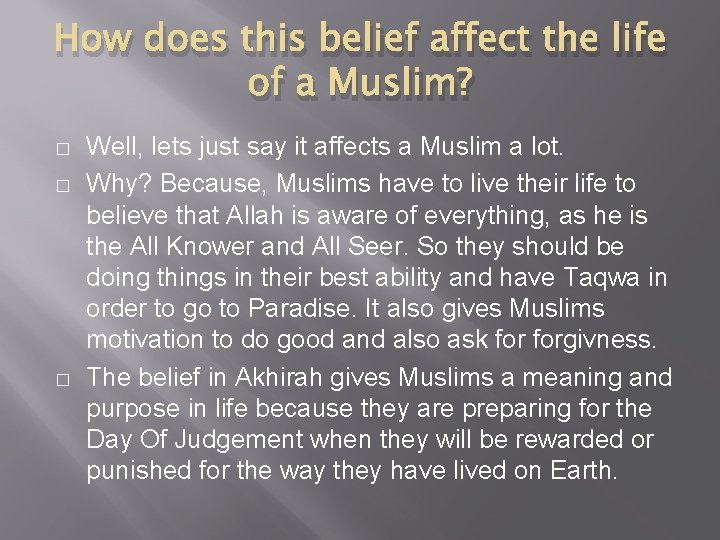 How does this belief affect the life of a Muslim?

□ Well, lets just say it affects a Muslim a lot.

□ Why? Because, Muslims have to live their life to believe that Allah is aware of everything, as he is the All Knower and All Seer. So they should be doing things in their best ability and have Taqwa in order to go to Paradise. It also gives Muslims motivation to do good and also ask for forgivness.

□ The belief in Akhirah gives Muslims a meaning and purpose in life because they are preparing for the Day Of Judgement when they will be rewarded or punished for the way they have lived on Earth.